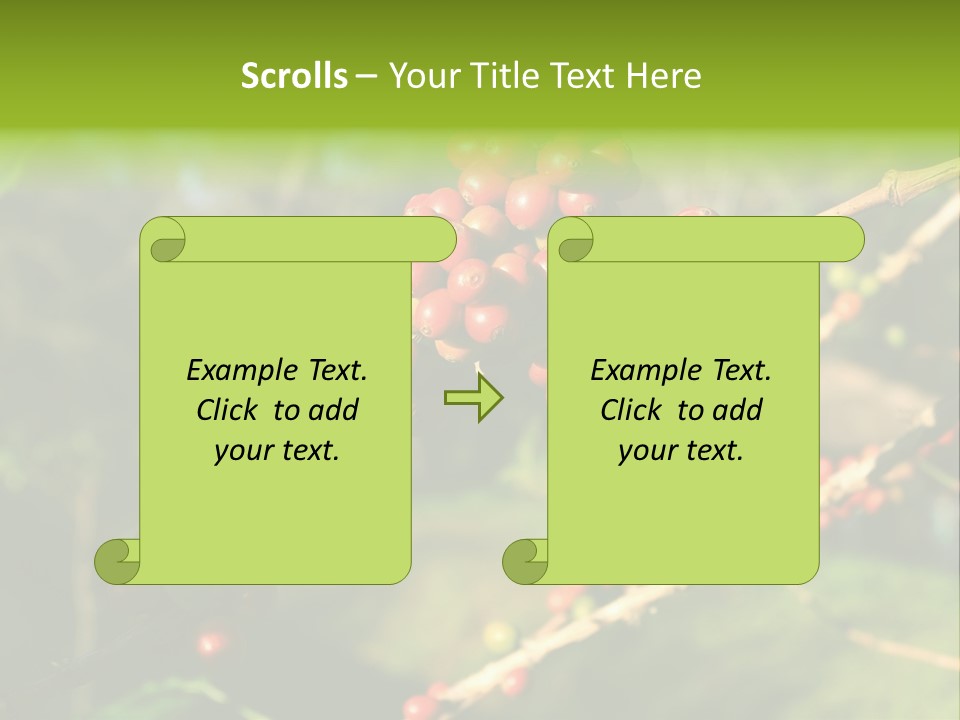 Scrolls – Your Title Text Here

Example Text. Click to add your text.

Example Text. Click to add your text.